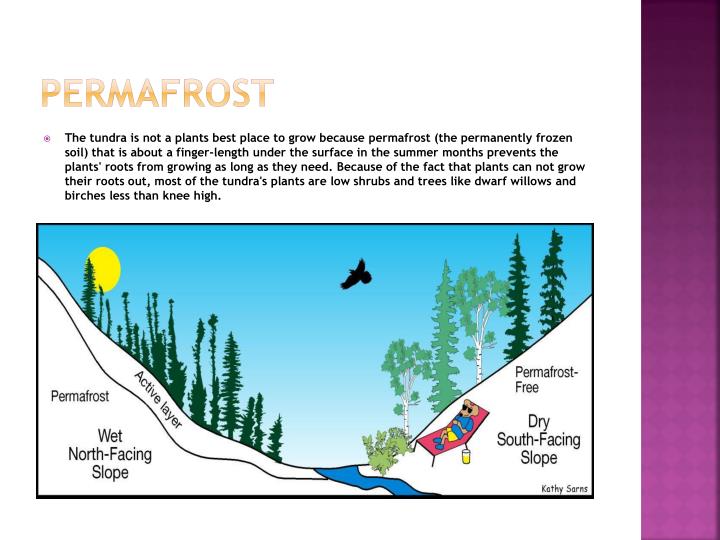 PERMAFROST

The tundra is not a plants best place to grow because permafrost (the permanently frozen soil) that is about a finger-length under the surface in the summer months prevents the plants' roots from growing as long as they need. Because of the fact that plants can not grow their roots out, most of the tundra's plants are low shrubs and trees like dwarf willows and birches less than knee high.

Permafrost

Active layer

Wet North-Facing Slope

Permafrost-Free

Dry South-Facing Slope

Kathy Sarns